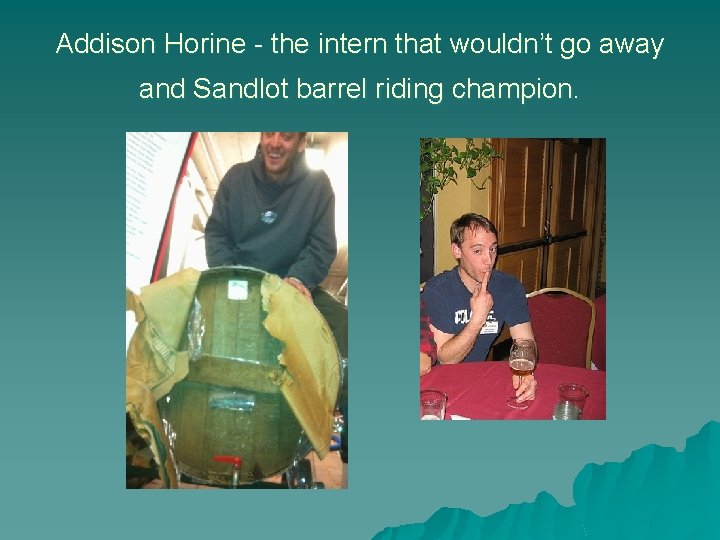 Addison Horine - the intern that wouldn't go away and Sandlot barrel riding champion.